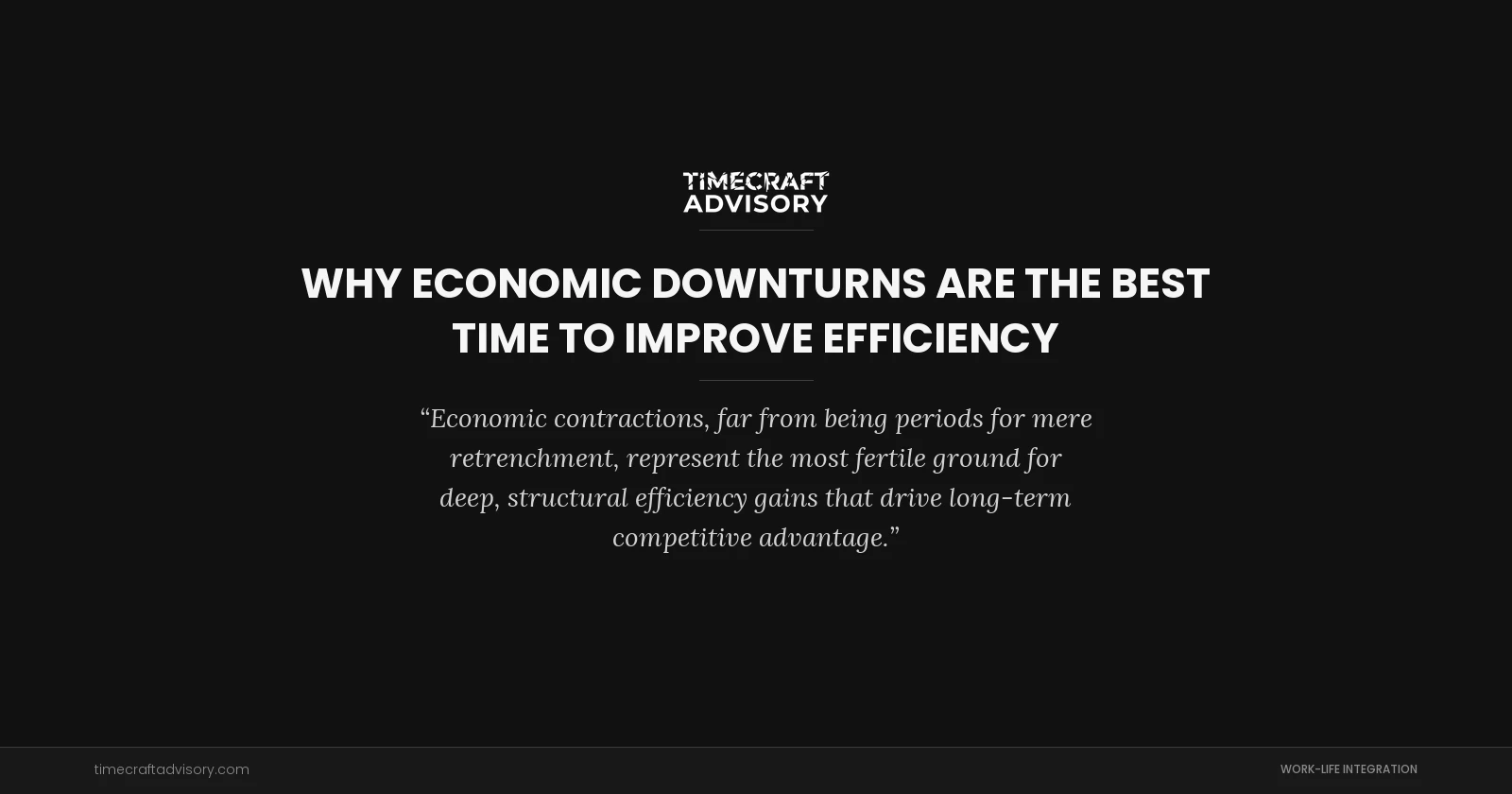 TIMECRAFT ADVISORY

WHY ECONOMIC DOWNTURNS ARE THE BEST TIME TO IMPROVE EFFICIENCY

“Economic contractions, far from being periods for mere retrenchment, represent the most fertile ground for deep, structural efficiency gains that drive long-term competitive advantage.”

timecraftadvisory.com

WORK-LIFE INTEGRATION